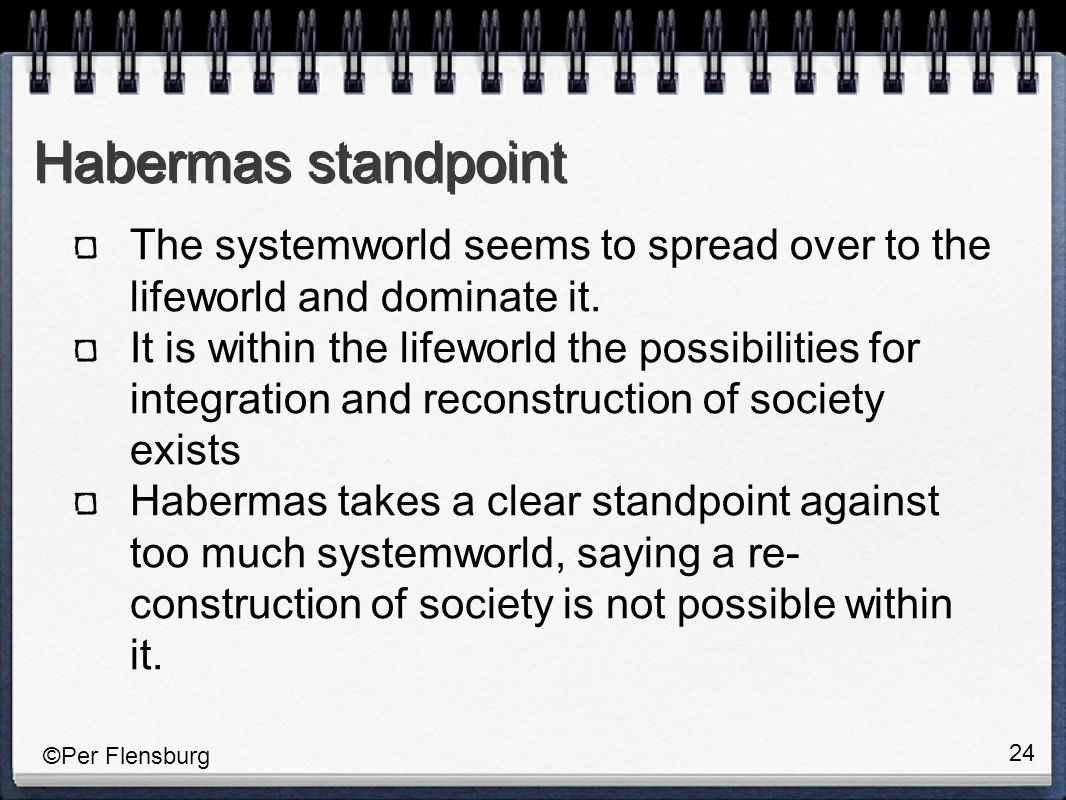 Habermas standpoint

The systemworld seems to spread over to the lifeworld and dominate it.

It is within the lifeworld the possibilities for integration and reconstruction of society exists

Habermas takes a clear standpoint against too much systemworld, saying a reconstruction of society is not possible within it.

©Per Flensburg

24